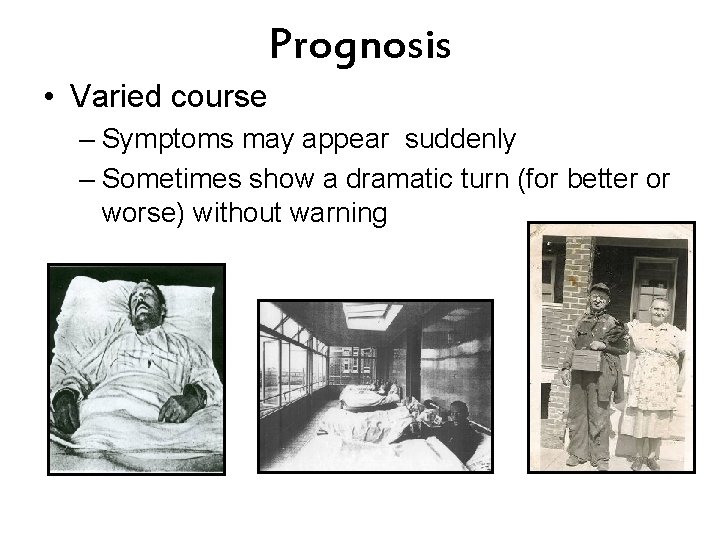 Prognosis

• Varied course
  – Symptoms may appear  suddenly
  – Sometimes show a dramatic turn (for better or worse) without warning